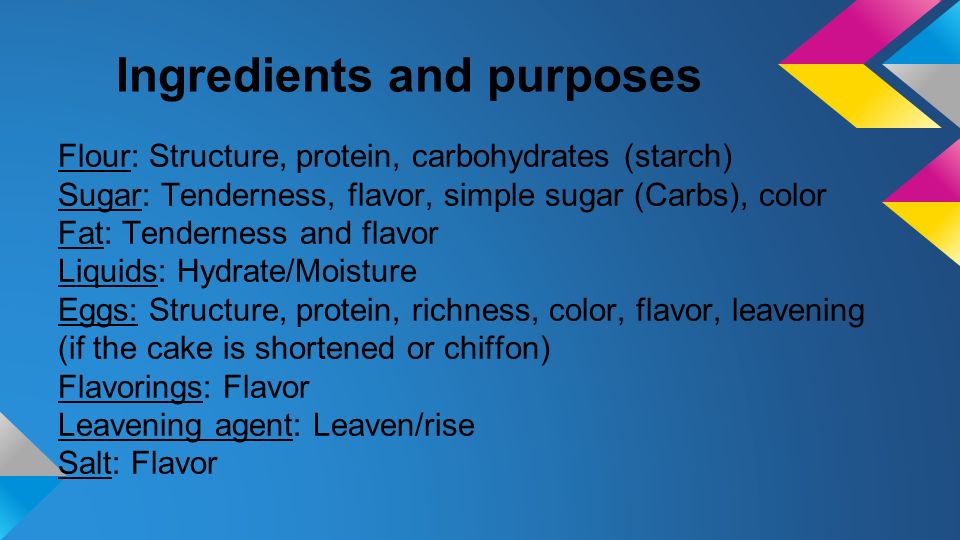 Ingredients and purposes

Flour: Structure, protein, carbohydrates (starch)
Sugar: Tenderness, flavor, simple sugar (Carbs), color
Fat: Tenderness and flavor
Liquids: Hydrate/Moisture
Eggs: Structure, protein, richness, color, flavor, leavening (if the cake is shortened or chiffon)
Flavorings: Flavor
Leavening agent: Leaven/rise
Salt: Flavor